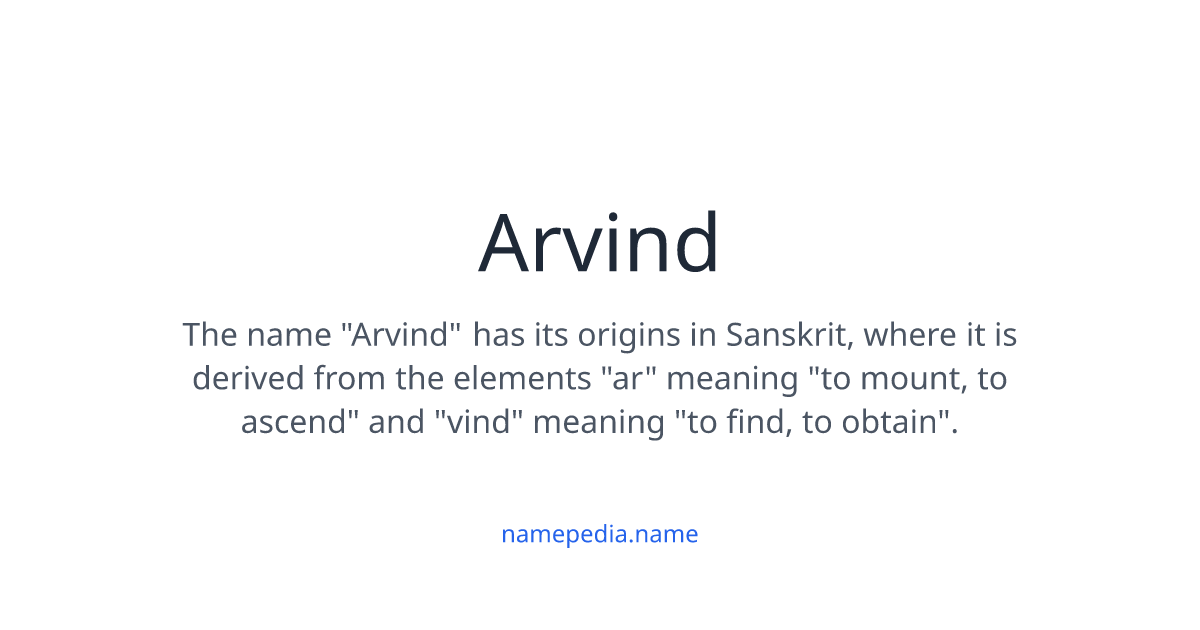 Arvind

The name "Arvind" has its origins in Sanskrit, where it is derived from the elements "ar" meaning "to mount, to ascend" and "vind" meaning "to find, to obtain".

namepedia.name